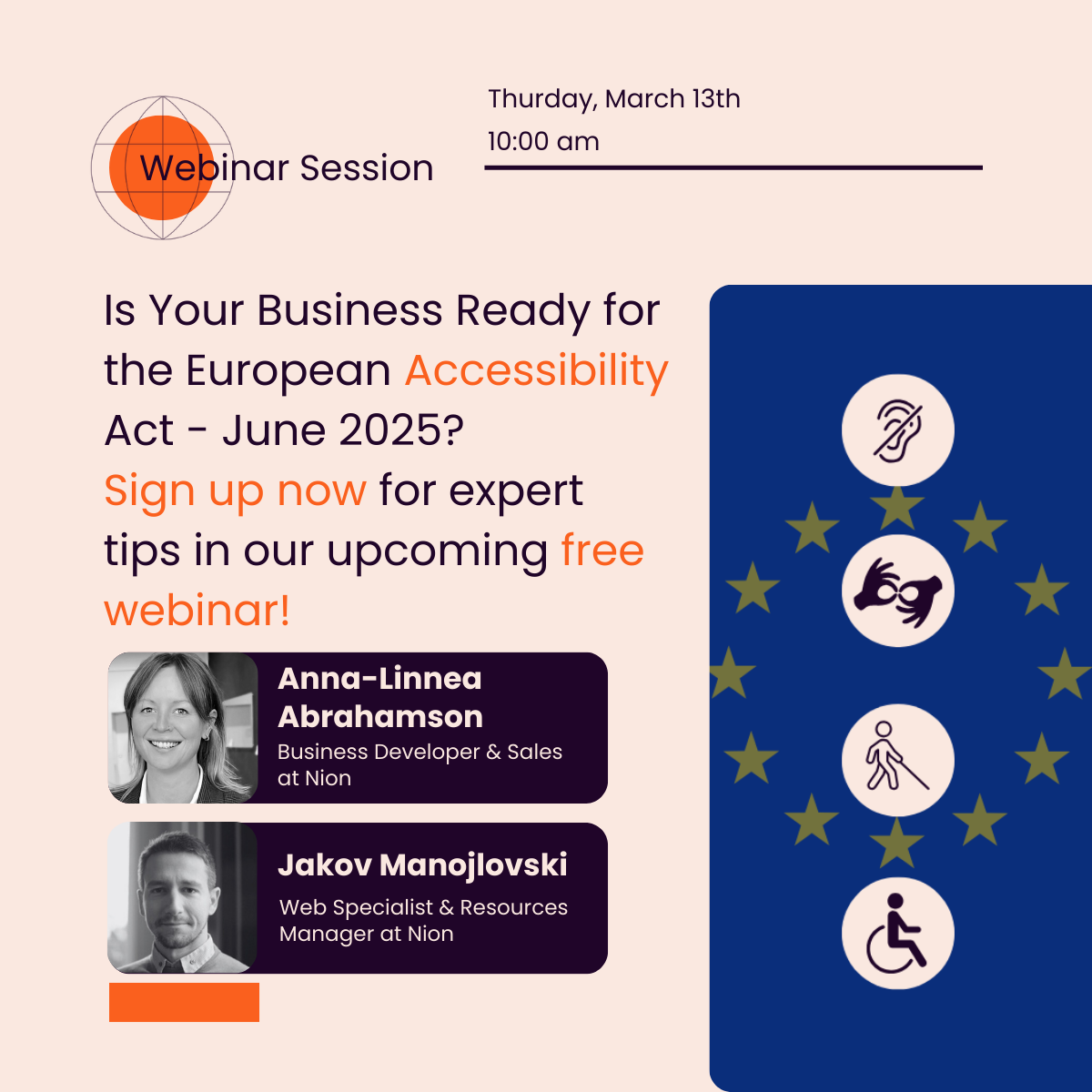 Webinar Session

Thurday, March 13th
10:00 am

Is Your Business Ready for the European Accessibility Act - June 2025? Sign up now for expert tips in our upcoming free webinar!

Anna-Linnea Abrahamson
Business Developer & Sales at Nion

Jakov Manojlovski
Web Specialist & Resources Manager at Nion